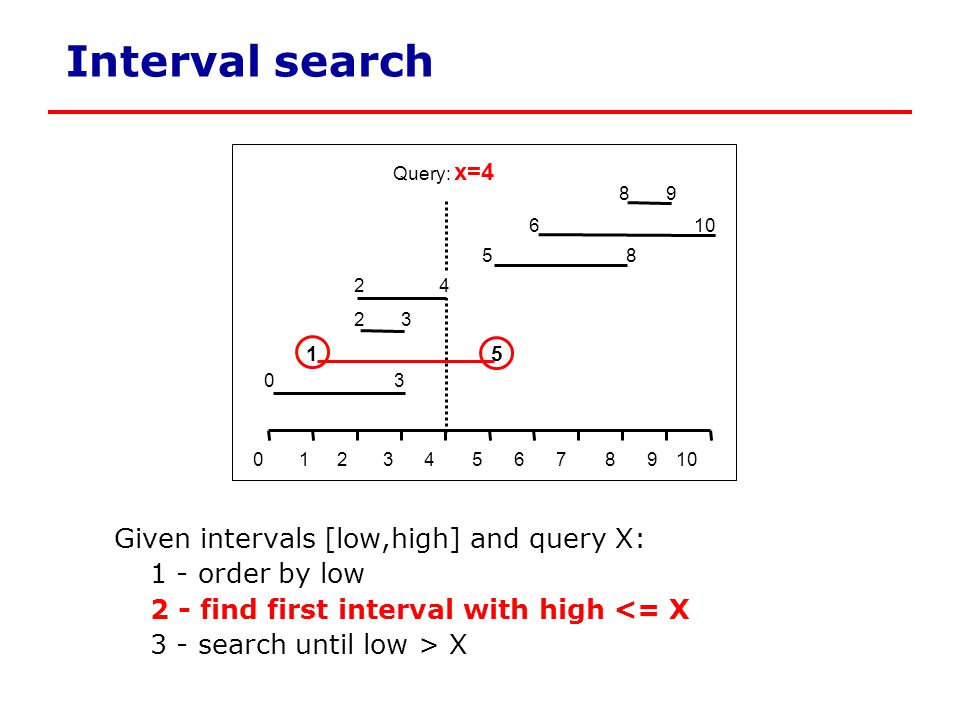 Interval search

Query: x=4

8 9

6 10

5 8

2 4

2 3

1 5

0 3

0 1 2 3 4 5 6 7 8 9 10

Given intervals [low,high] and query X:
1 - order by low
2 - find first interval with high <= X
3 - search until low > X